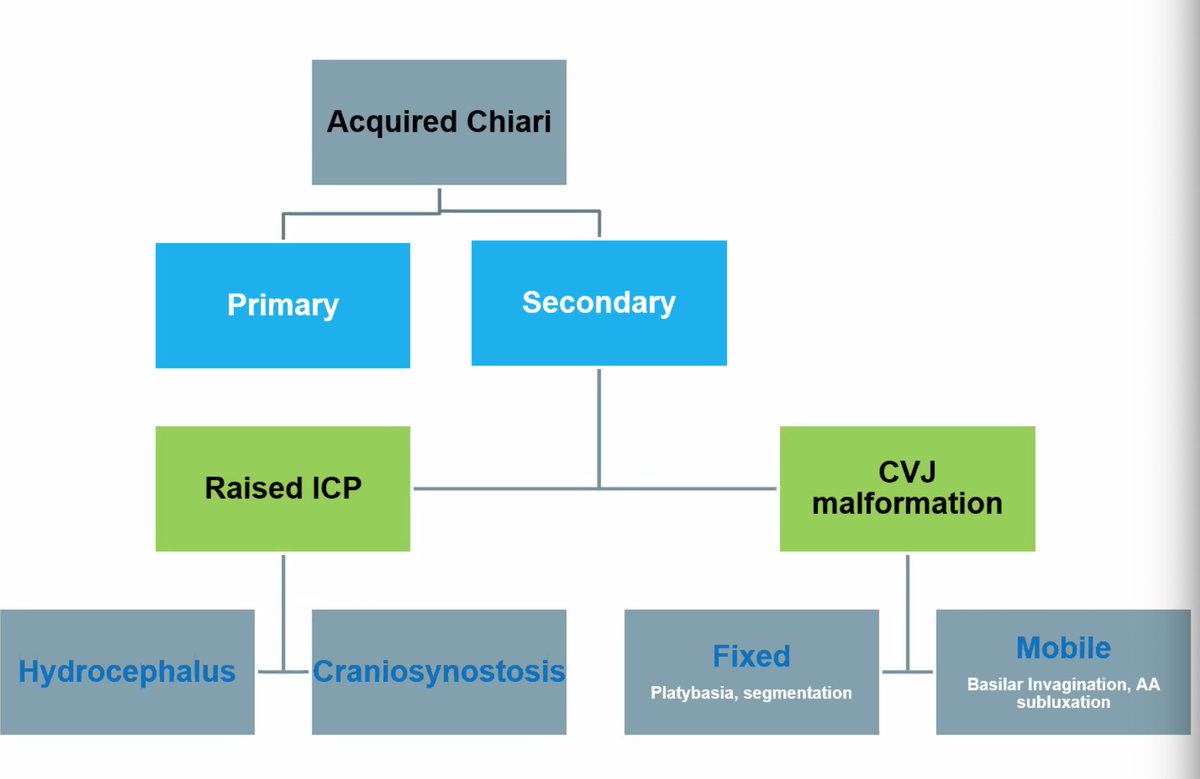 Acquired Chiari

Primary

Secondary

Raised ICP

CVJ malformation

Hydrocephalus

Craniosynostosis

Fixed
Platybasia, segmentation

Mobile
Basilar Invagination, AA subluxation